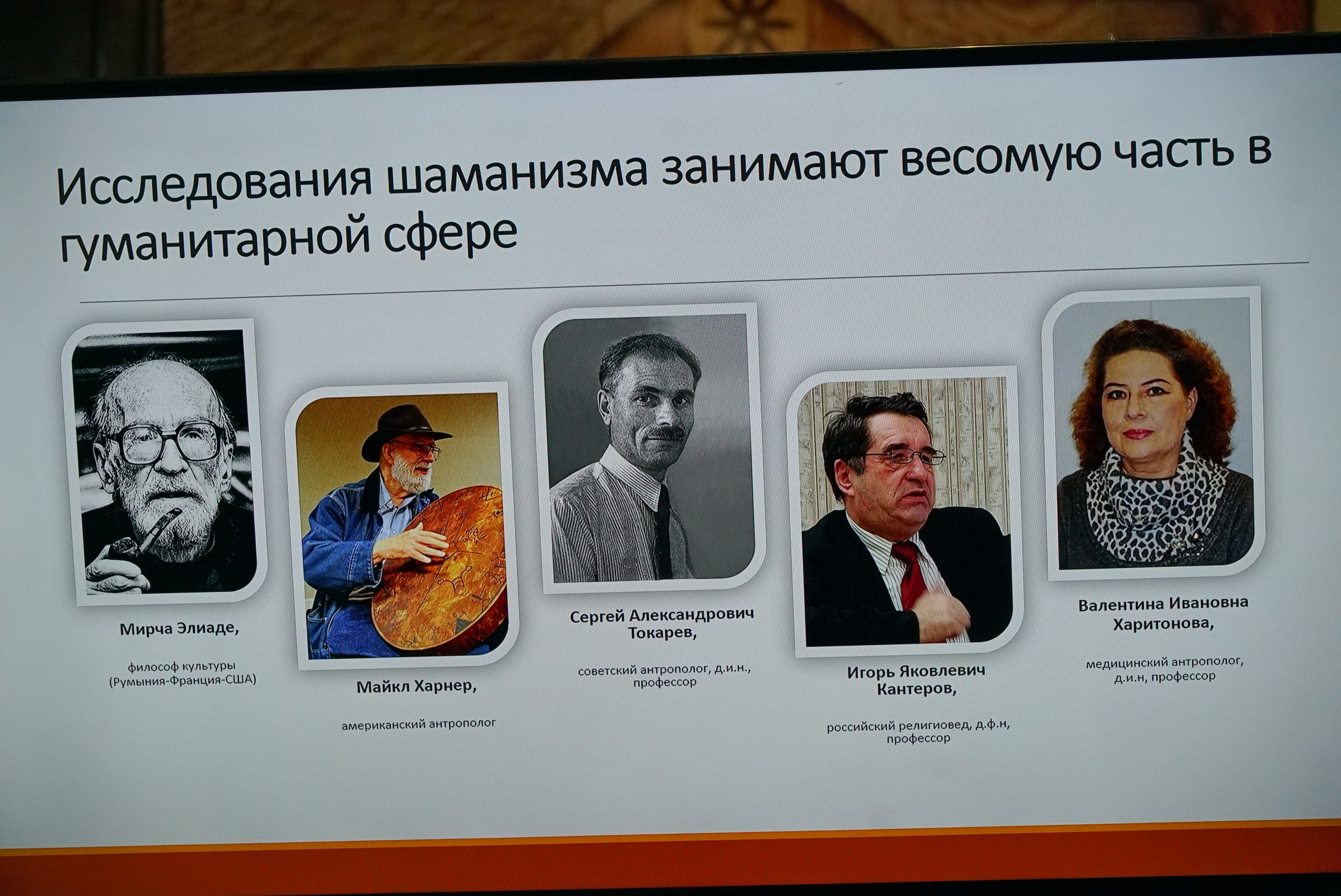 Исследования шаманизма занимают весомую часть в гуманитарной сфере

Мирча Элиаде,

философ культуры (Румыния-Франция-США)

Майкл Харнер,

американский антрополог

Сергей Александрович Токарев,

советский антрополог, д.и.н., профессор

Игорь Яковлевич Кантеров,

российский религиовед, д.ф.н, профессор

Валентина Ивановна Харитонова,

медицинский антрополог, д.и.н, профессор